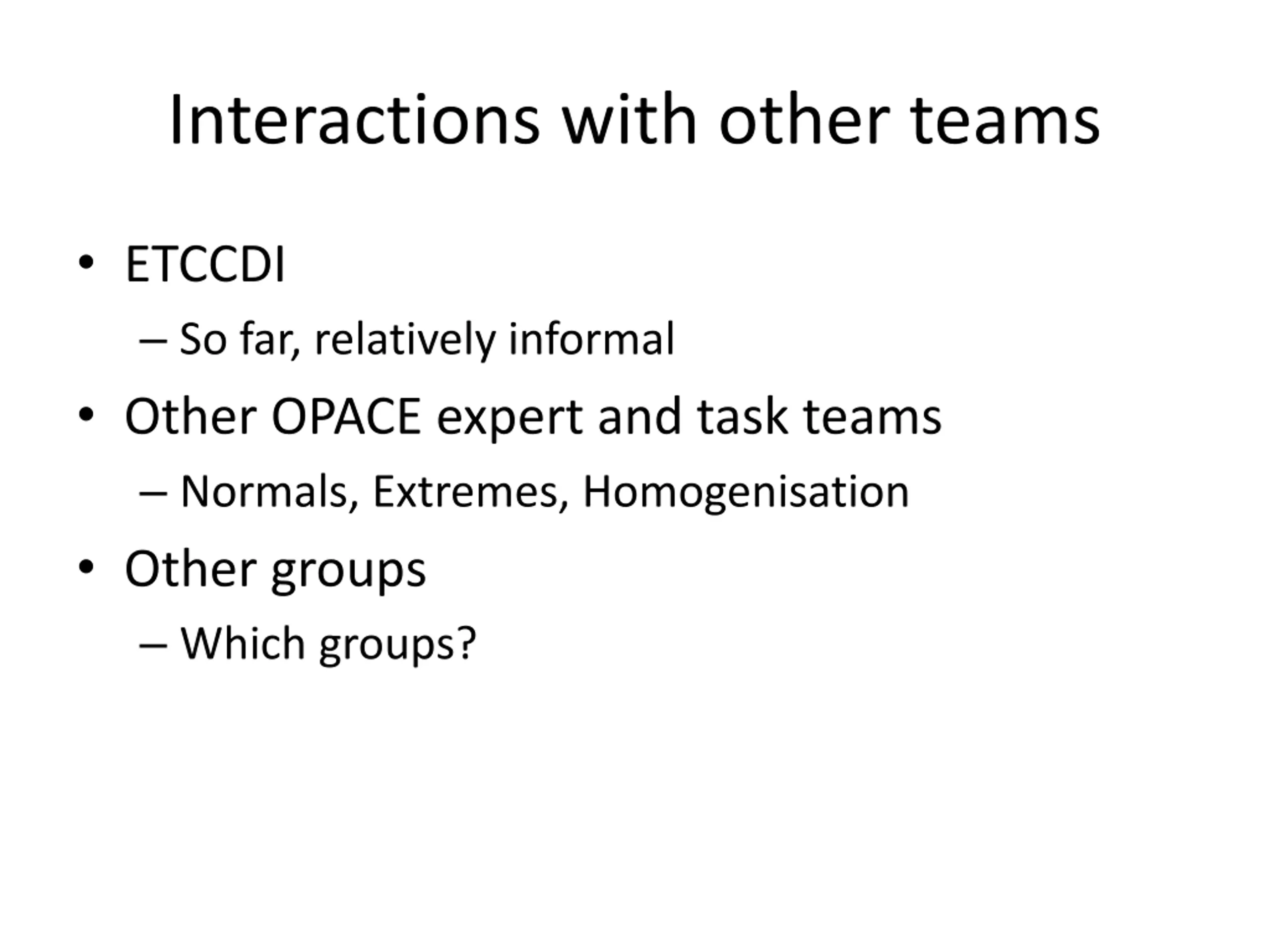 Interactions with other teams

• ETCCDI
– So far, relatively informal
• Other OPACE expert and task teams
– Normals, Extremes, Homogenisation
• Other groups
– Which groups?